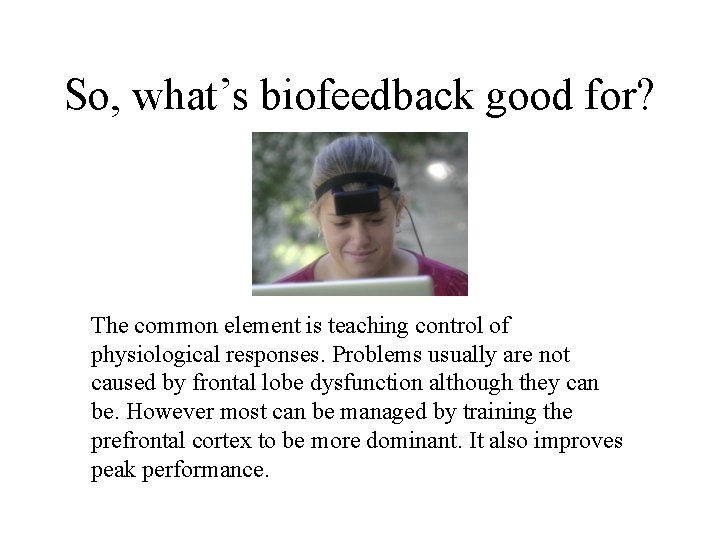 So, what’s biofeedback good for?

The common element is teaching control of physiological responses. Problems usually are not caused by frontal lobe dysfunction although they can be. However most can be managed by training the prefrontal cortex to be more dominant. It also improves peak performance.